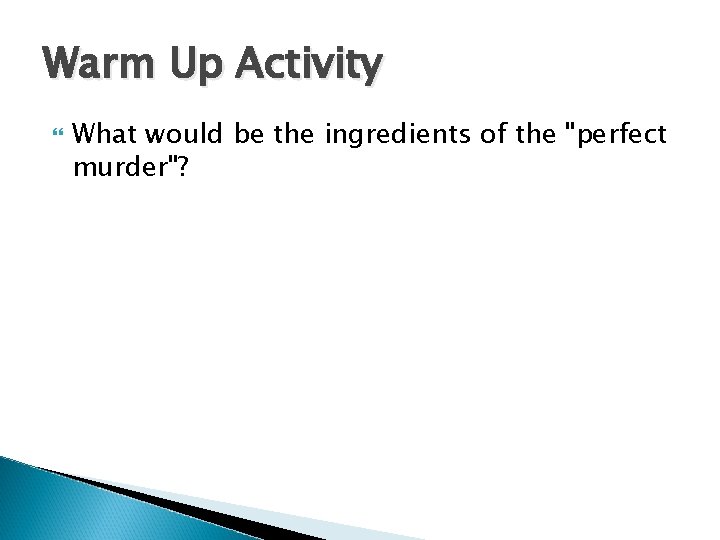 Warm Up Activity

What would be the ingredients of the "perfect murder"?